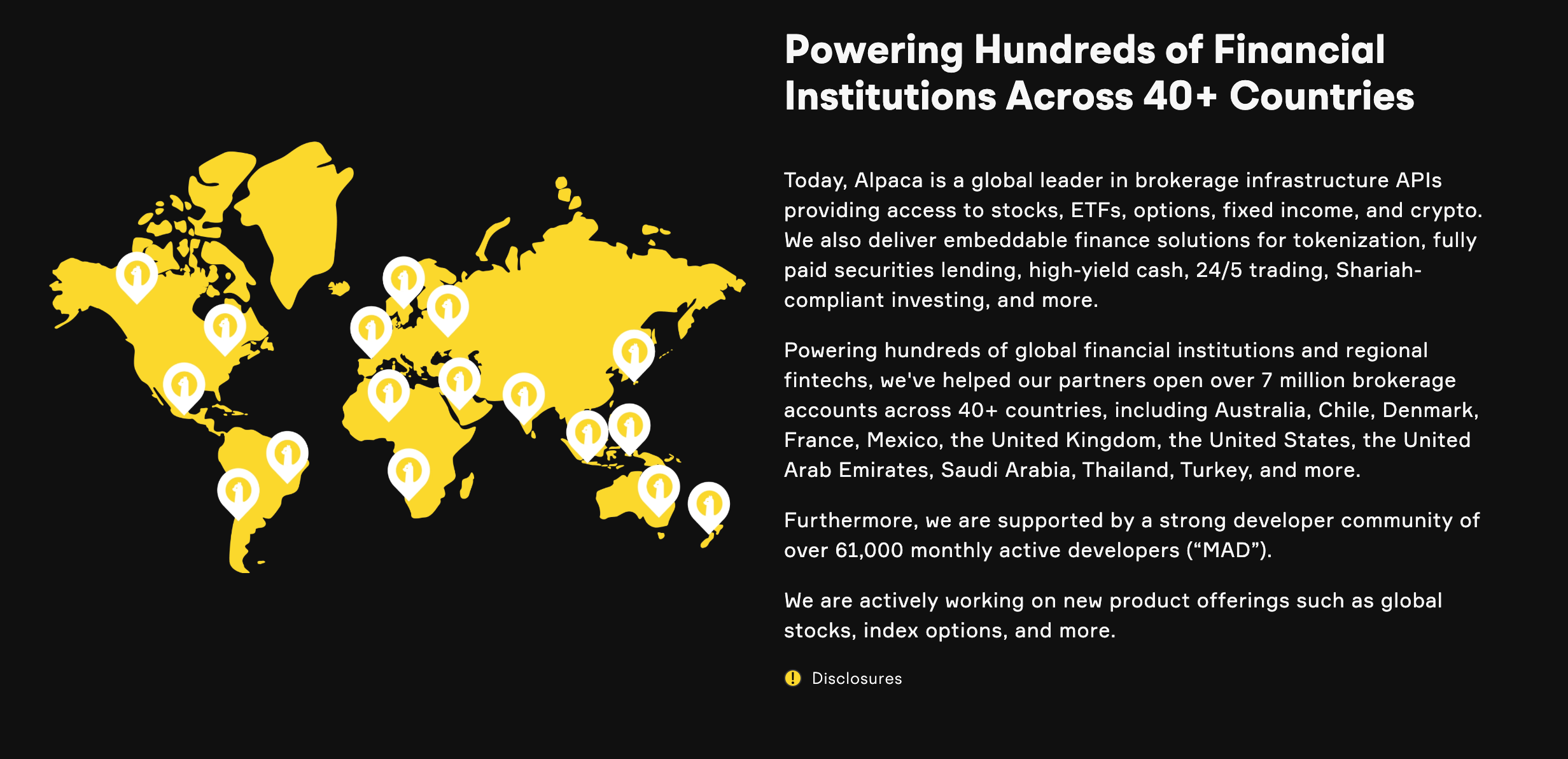 Powering Hundreds of Financial Institutions Across 40+ Countries

Today, Alpaca is a global leader in brokerage infrastructure APIs providing access to stocks, ETFs, options, fixed income, and crypto. We also deliver embeddable finance solutions for tokenization, fully paid securities lending, high-yield cash, 24/5 trading, Shariah-compliant investing, and more.

Powering hundreds of global financial institutions and regional fintechs, we've helped our partners open over 7 million brokerage accounts across 40+ countries, including Australia, Chile, Denmark, France, Mexico, the United Kingdom, the United States, the United Arab Emirates, Saudi Arabia, Thailand, Turkey, and more.

Furthermore, we are supported by a strong developer community of over 61,000 monthly active developers (“MAD”).

We are actively working on new product offerings such as global stocks, index options, and more.

Disclosures